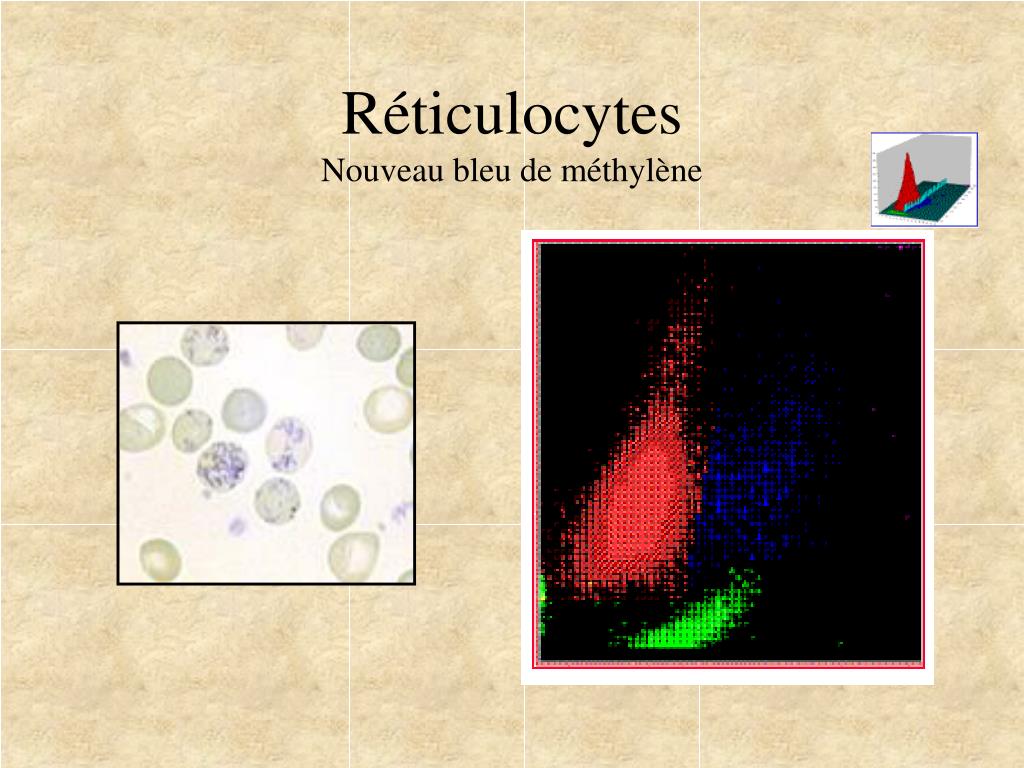 Réticulocytes
Nouveau bleu de méthylène